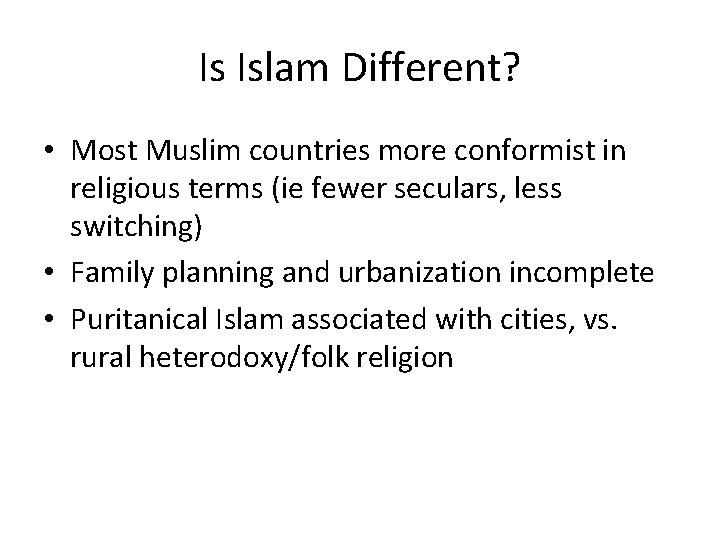 Is Islam Different?

• Most Muslim countries more conformist in religious terms (ie fewer seculars, less switching)
• Family planning and urbanization incomplete
• Puritanical Islam associated with cities, vs. rural heterodoxy/folk religion